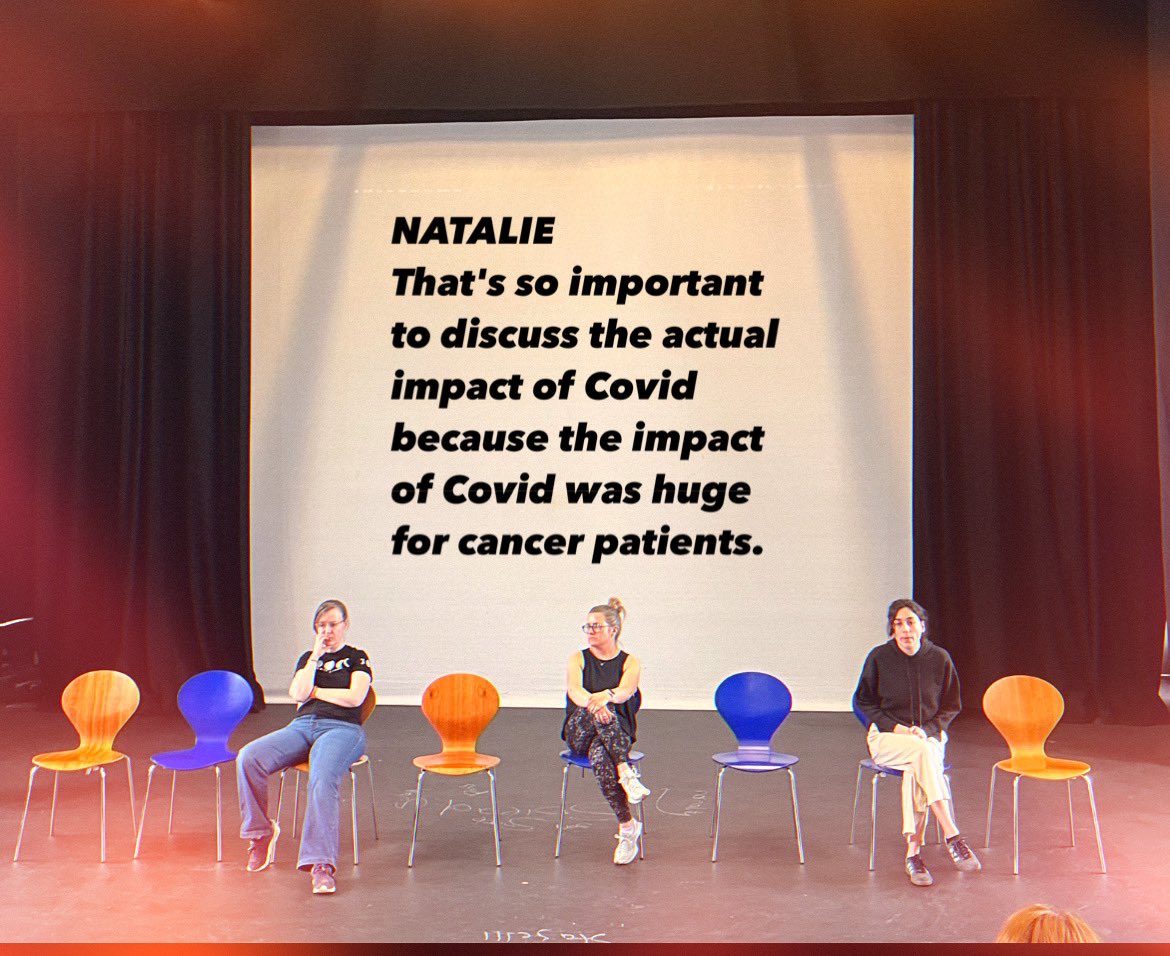 NATALIE
That's so important to discuss the actual impact of Covid because the impact of Covid was huge for cancer patients.